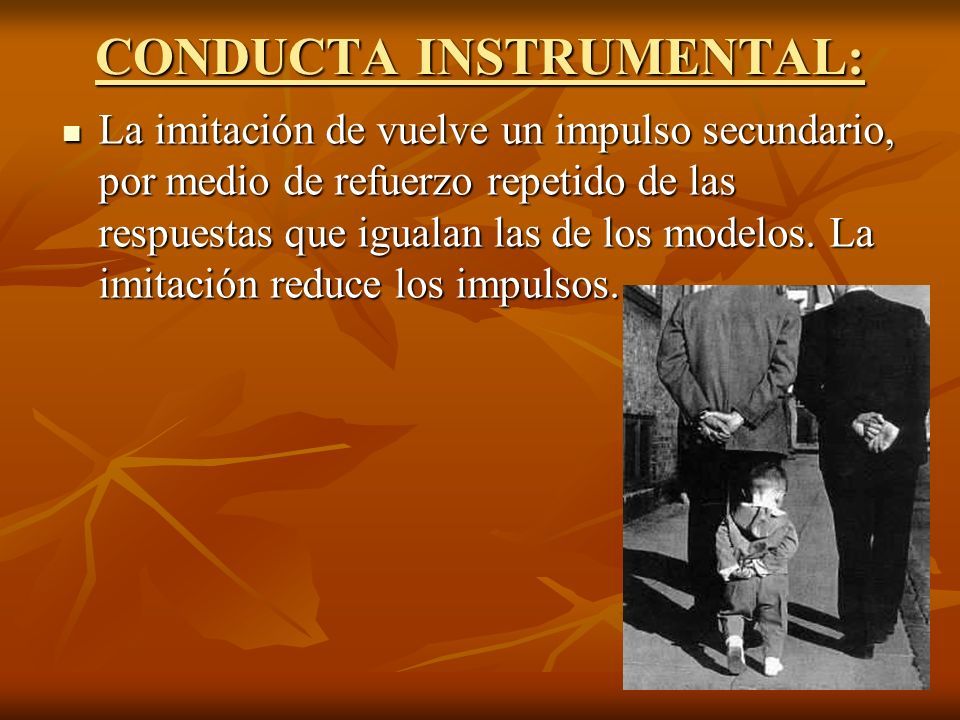 CONDUCTA INSTRUMENTAL:

La imitación de vuelve un impulso secundario, por medio de refuerzo repetido de las respuestas que igualan las de los modelos. La imitación reduce los impulsos.